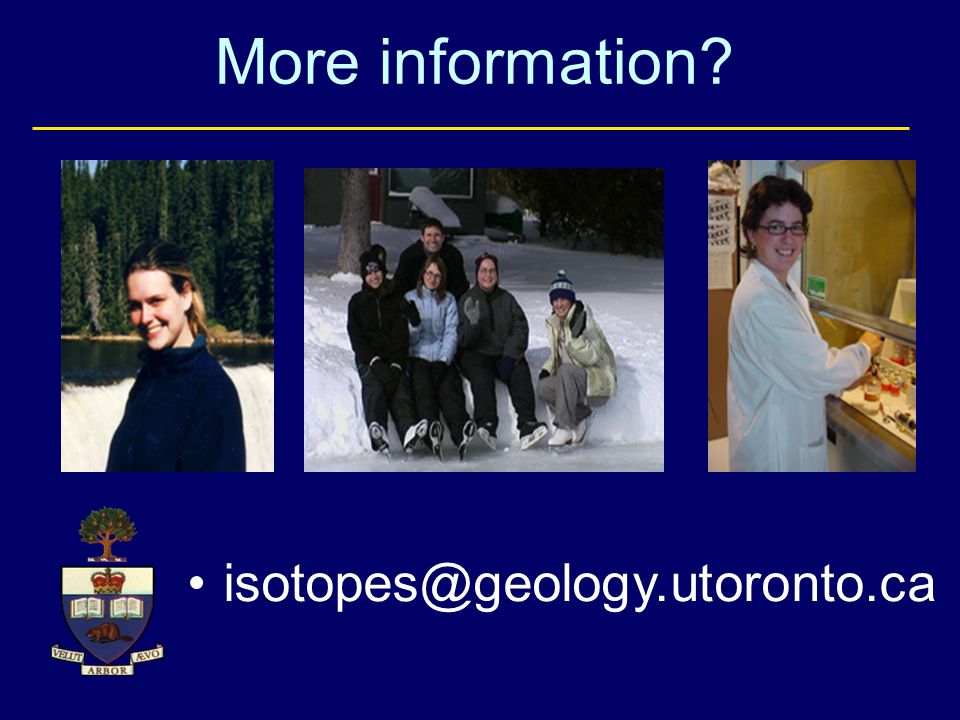 More information?

VELUT ARBOR ÆVO

• isotopes@geology.utoronto.ca